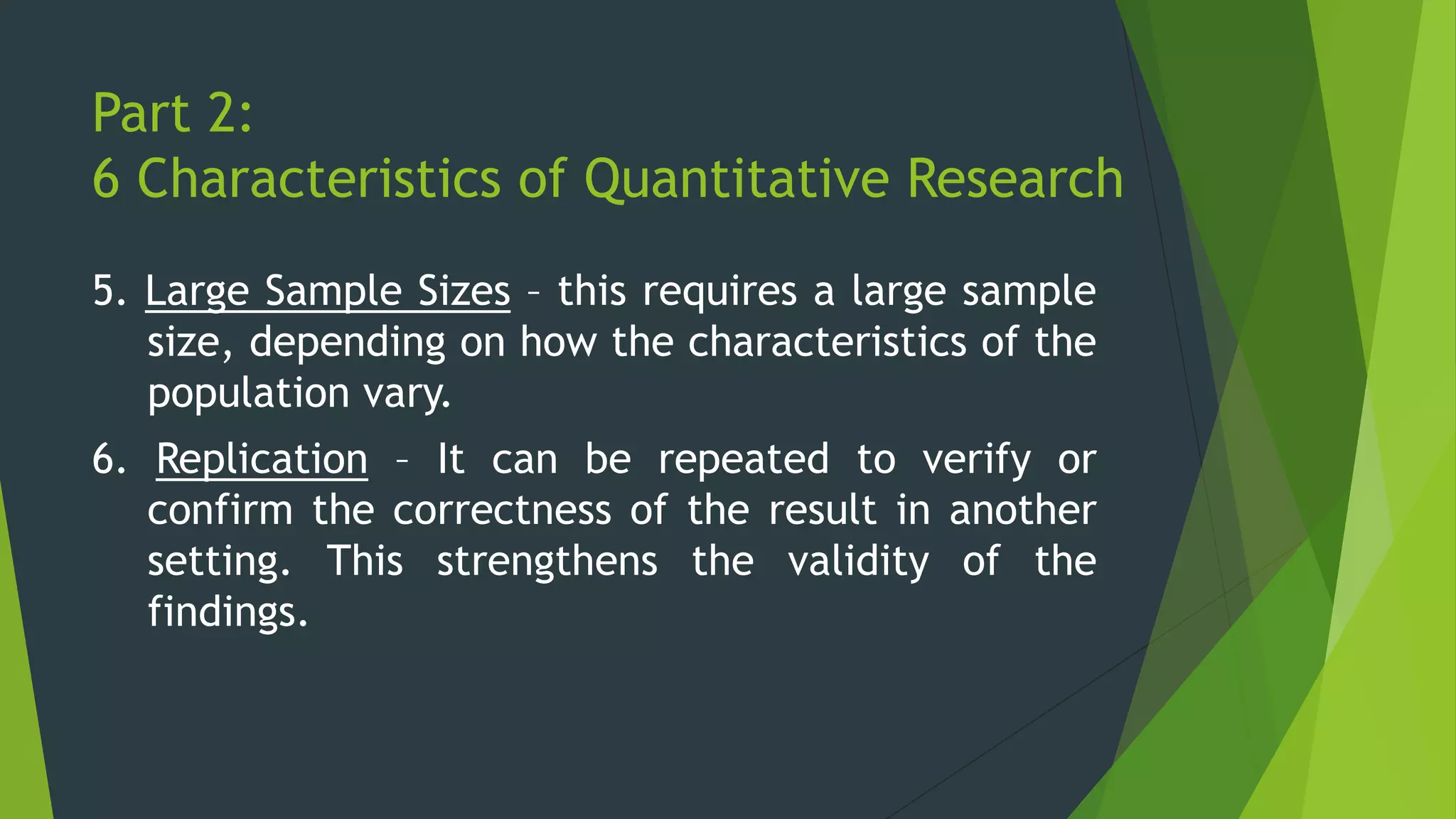 Part 2:
6 Characteristics of Quantitative Research

5. Large Sample Sizes – this requires a large sample size, depending on how the characteristics of the population vary.

6. Replication – It can be repeated to verify or confirm the correctness of the result in another setting. This strengthens the validity of the findings.